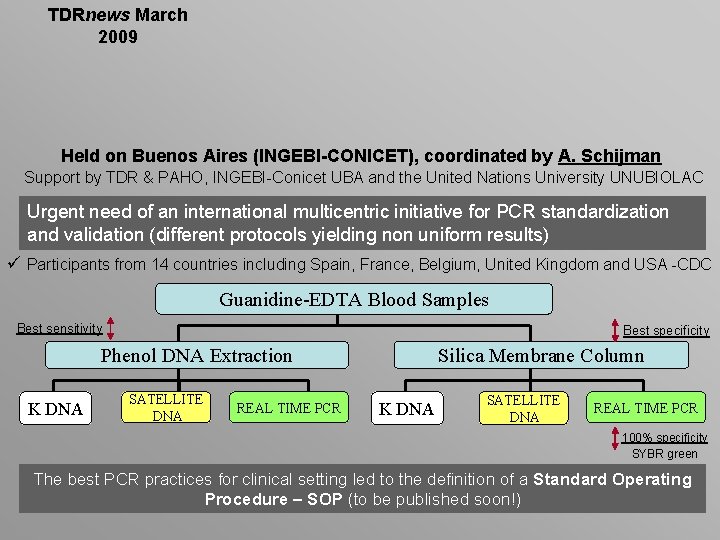 TDRnews March 2009

Held on Buenos Aires (INGEBI-CONICET), coordinated by A. Schijman
Support by TDR & PAHO, INGEBI-Conicet UBA and the United Nations University UNUBIOLAC

Urgent need of an international multicentric initiative for PCR standardization and validation (different protocols yielding non uniform results)

✓ Participants from 14 countries including Spain, France, Belgium, United Kingdom and USA -CDC

Guanidine-EDTA Blood Samples

Best sensitivity

Best specificity

Phenol DNA Extraction

Silica Membrane Column

K DNA

SATELLITE DNA

REAL TIME PCR

K DNA

SATELLITE DNA

REAL TIME PCR

100% specificity
SYBR green

The best PCR practices for clinical setting led to the definition of a Standard Operating Procedure – SOP (to be published soon!)